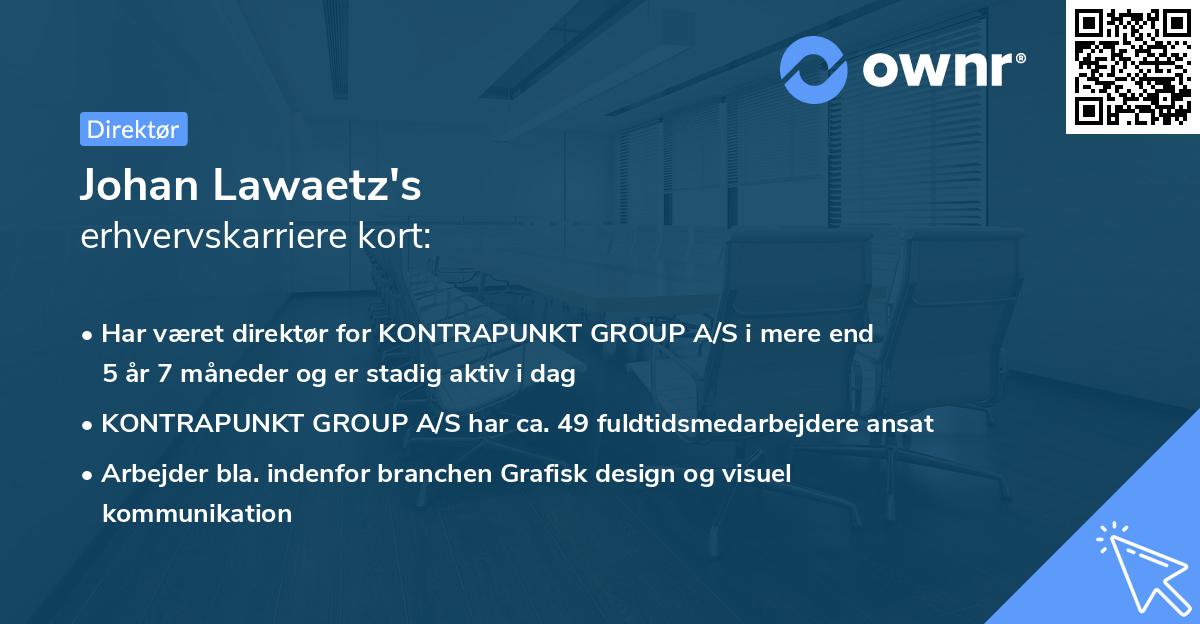 ownr®

Direktør

Johan Lawaetz's
erhvervskarriere kort:

• Har været direktør for KONTRAPUNKT GROUP A/S i mere end 5 år 7 måneder og er stadig aktiv i dag

• KONTRAPUNKT GROUP A/S har ca. 49 fuldtidsmedarbejdere ansat

• Arbejder bla. indenfor branchen Grafisk design og visuel kommunikation